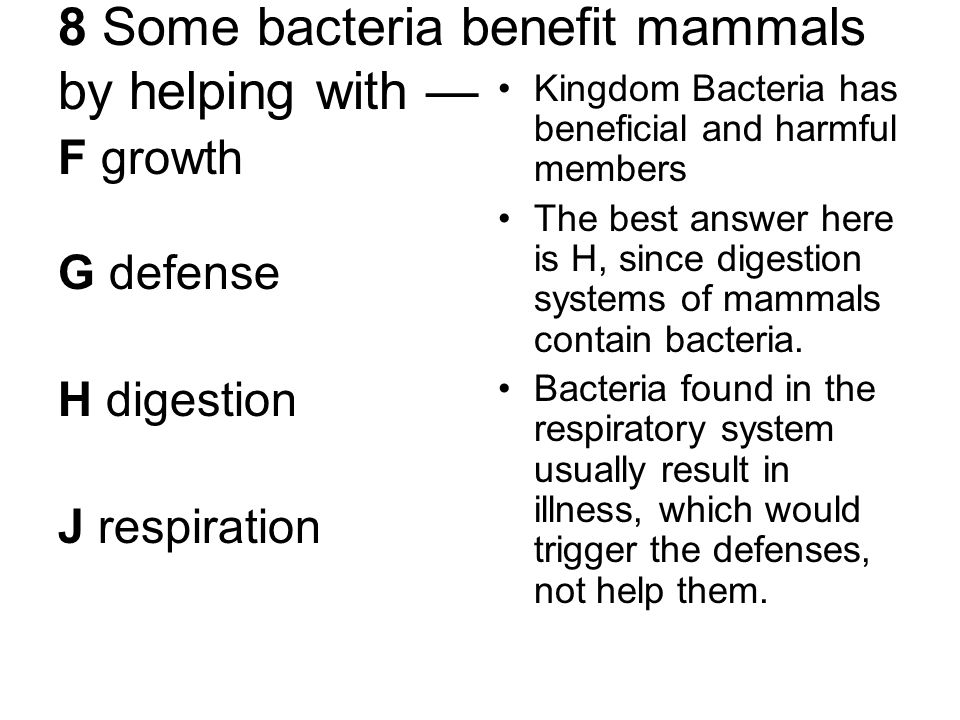 8 Some bacteria benefit mammals by helping with —

F growth

G defense

H digestion

J respiration

• Kingdom Bacteria has beneficial and harmful members

• The best answer here is H, since digestion systems of mammals contain bacteria.

• Bacteria found in the respiratory system usually result in illness, which would trigger the defenses, not help them.